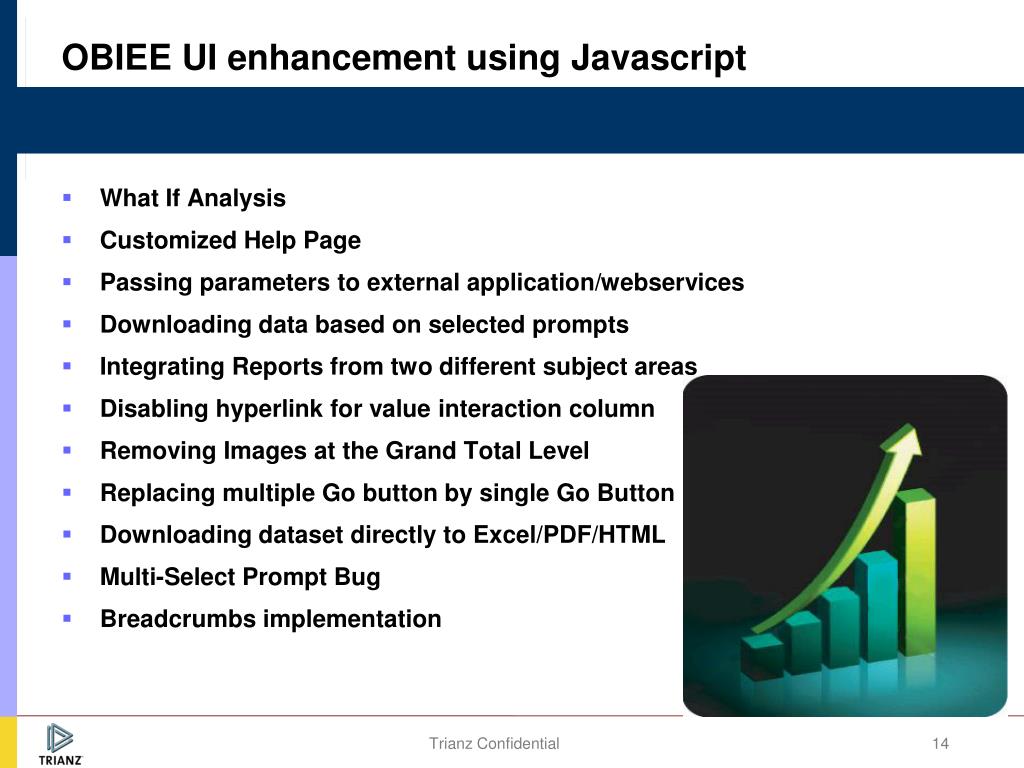 OBIEE UI enhancement using Javascript

- What If Analysis
- Customized Help Page
- Passing parameters to external application/webservices
- Downloading data based on selected prompts
- Integrating Reports from two different subject areas
- Disabling hyperlink for value interaction column
- Removing Images at the Grand Total Level
- Replacing multiple Go button by single Go Button
- Downloading dataset directly to Excel/PDF/HTML
- Multi-Select Prompt Bug
- Breadcrumbs implementation

TRIANZ

Trianz Confidential

14